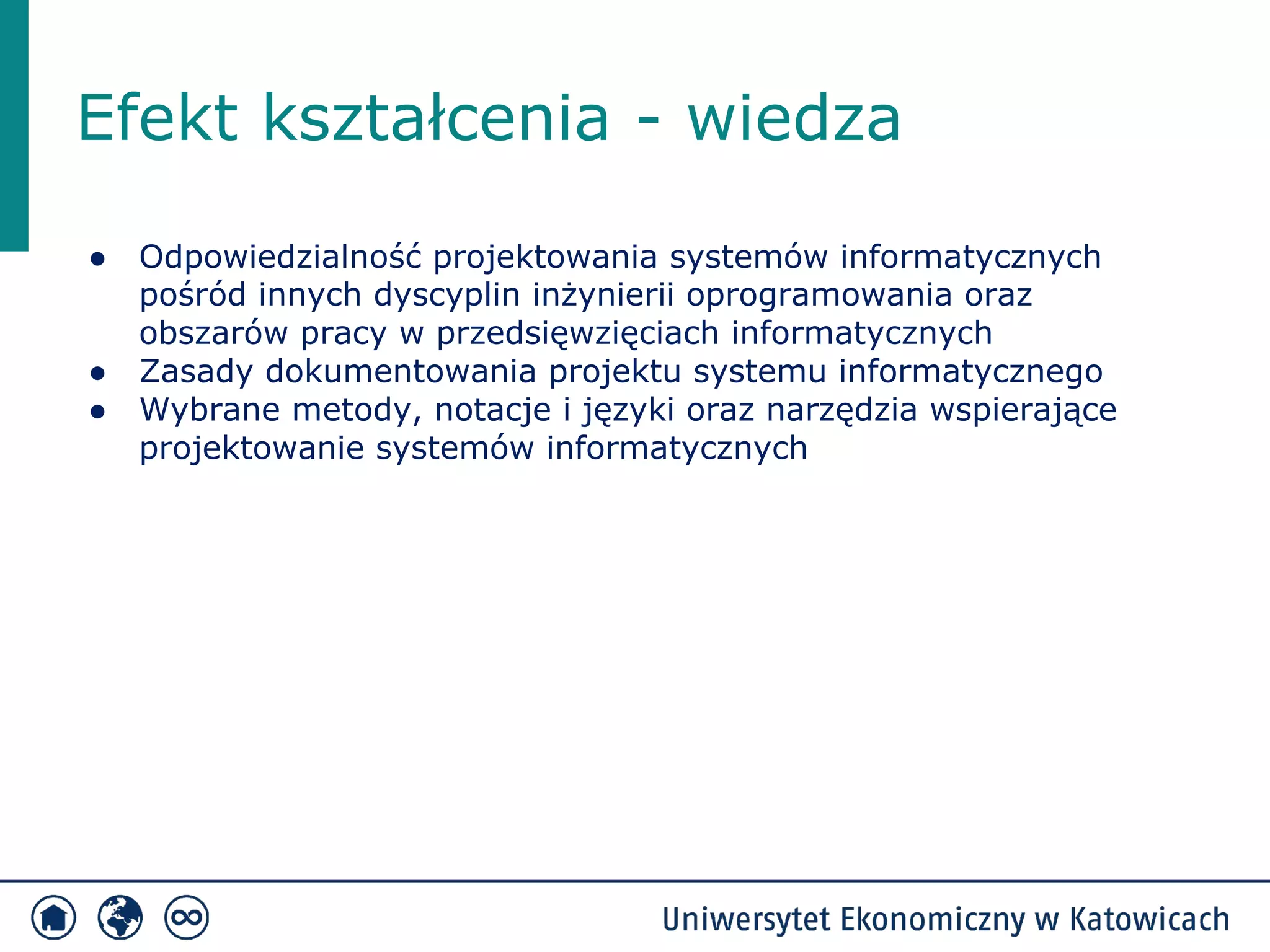 Efekt kształcenia - wiedza

- Odpowiedzialność projektowania systemów informatycznych pośród innych dyscyplin inżynierii oprogramowania oraz obszarów pracy w przedsięwzięciach informatycznych
- Zasady dokumentowania projektu systemu informatycznego
- Wybrane metody, notacje i języki oraz narzędzia wspierające projektowanie systemów informatycznych

Uniwersytet Ekonomiczny w Katowicach